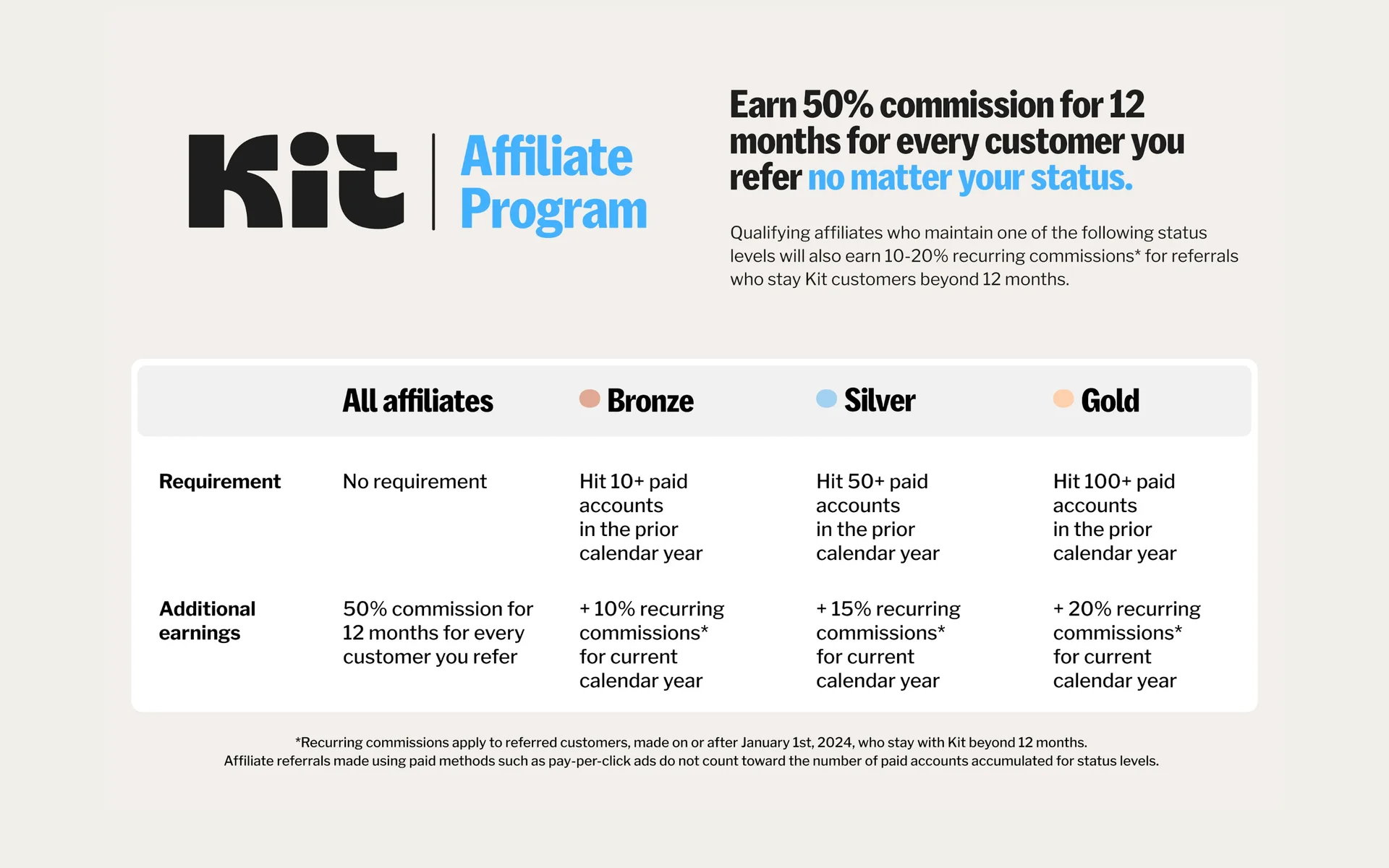 Kit | Affiliate Program

Earn 50% commission for 12 months for every customer you refer no matter your status.

Qualifying affiliates who maintain one of the following status levels will also earn 10-20% recurring commissions* for referrals who stay Kit customers beyond 12 months.

| | All affiliates | Bronze | Silver | Gold |
|---|---|---|---|---|
| Requirement | No requirement | Hit 10+ paid accounts in the prior calendar year | Hit 50+ paid accounts in the prior calendar year | Hit 100+ paid accounts in the prior calendar year |
| Additional earnings | 50% commission for 12 months for every customer you refer | + 10% recurring commissions* for current calendar year | + 15% recurring commissions* for current calendar year | + 20% recurring commissions* for current calendar year |

*Recurring commissions apply to referred customers, made on or after January 1st, 2024, who stay with Kit beyond 12 months.
Affiliate referrals made using paid methods such as pay-per-click ads do not count toward the number of paid accounts accumulated for status levels.